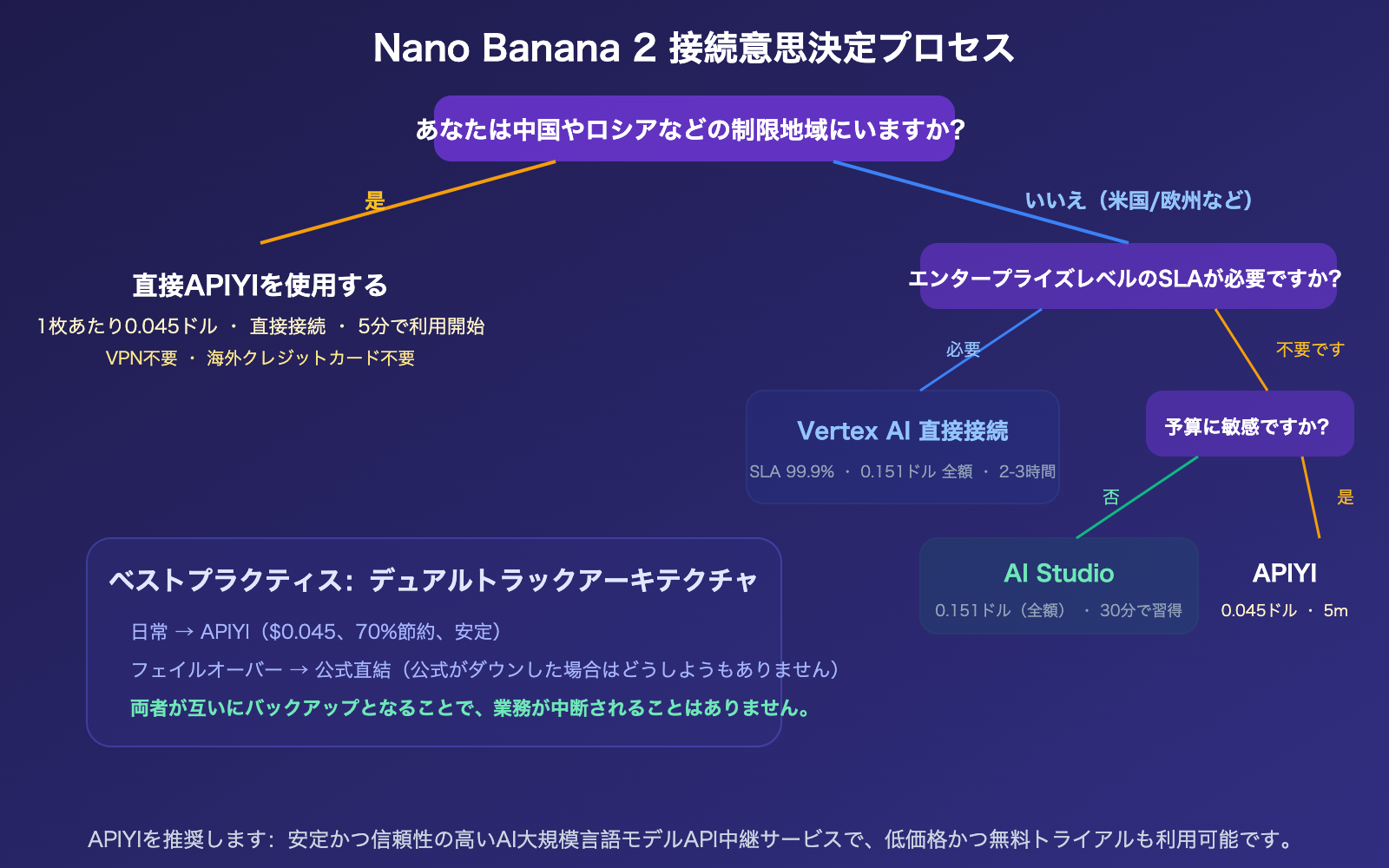 Nano Banana 2 接続意思決定プロセス

あなたは中国やロシアなどの制限地域にいますか?

是

いいえ（米国/欧州など）

直接APIYIを使用する

1枚あたり0.045ドル ・ 直接接続 ・ 5分で利用開始

VPN不要 ・ 海外クレジットカード不要

エンタープライズレベルのSLAが必要ですか?

必要

不要です

Vertex AI 直接接続

SLA 99.9% ・ 0.151ドル 全額 ・ 2-3時間

予算に敏感ですか?

否

是

AI Studio

0.151ドル（全額） ・ 30分で習得

APIYI

0.045ドル ・ 5m

ベストプラクティス：デュアルトラックアーキテクチャ

日常 → APIYI（$0.045、70%節約、安定）

フェイルオーバー → 公式直結（公式がダウンした場合はどうしようもありません）

両者が互いにバックアップとなることで、業務が中断されることはありません。

APIYIを推奨します：安定かつ信頼性の高いAI大規模言語モデルAPI中継サービスで、低価格かつ無料トライアルも利用可能です。